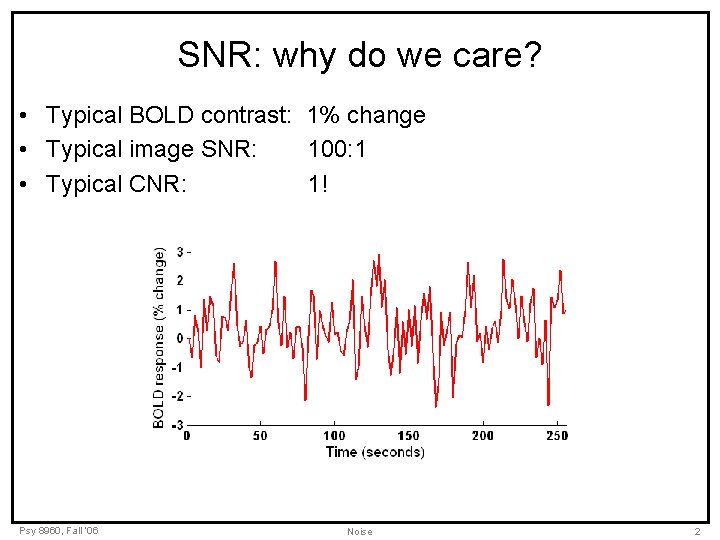 SNR: why do we care?

• Typical BOLD contrast: 1% change
• Typical image SNR: 100:1
• Typical CNR: 1!

BOLD response (% change)
3
2
1
0
-1
-2
-3
0
50
100
150
200
250
Time (seconds)

Psy 8960, Fall '06
Noise
2